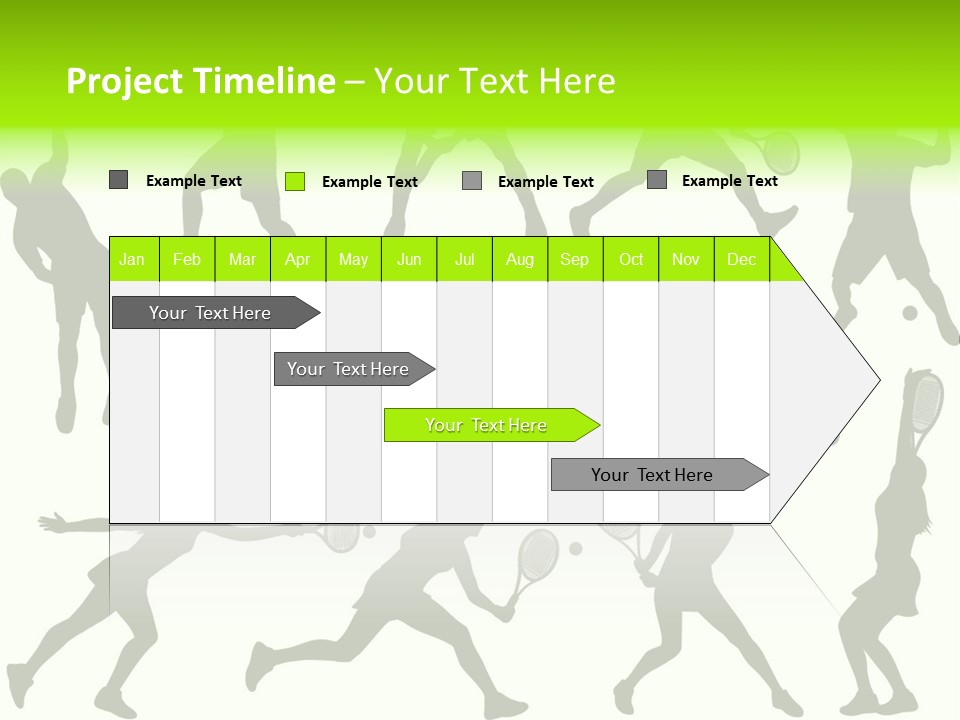 Project Timeline – Your Text Here

Example Text
Example Text
Example Text
Example Text

| Jan | Feb | Mar | Apr | May | Jun | Jul | Aug | Sep | Oct | Nov | Dec |
|---|---|---|---|---|---|---|---|---|---|---|---|

Your Text Here
Your Text Here
Your Text Here
Your Text Here